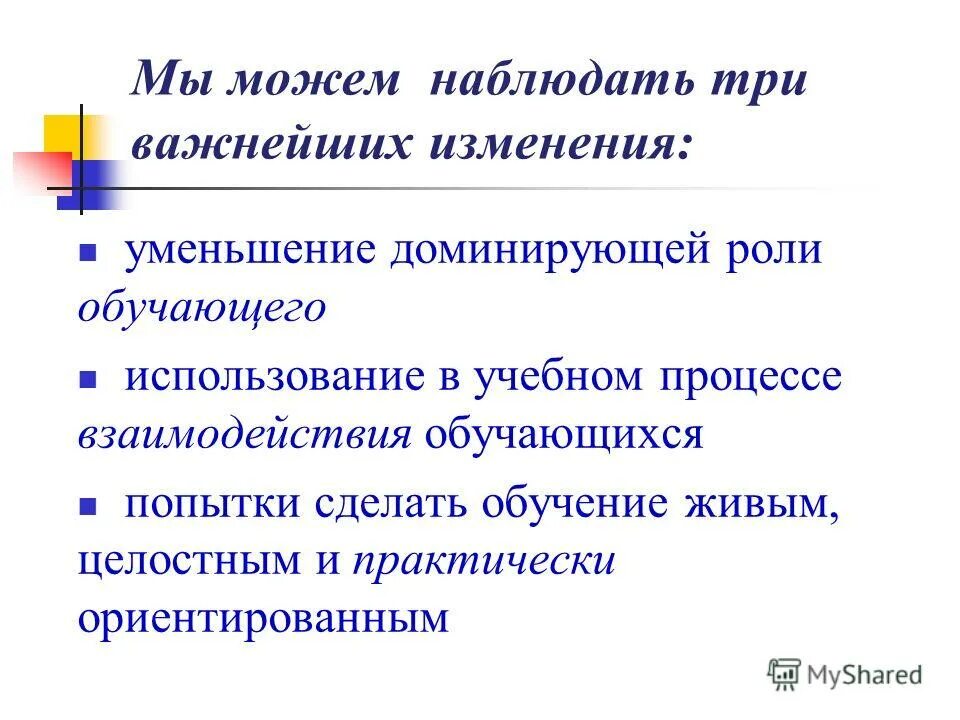 Мы можем наблюдать три важнейших изменения:

уменьшение доминирующей роли обучающего

использование в учебном процессе взаимодействия обучающихся

попытки сделать обучение живым, целостным и практически ориентированным

MyShared